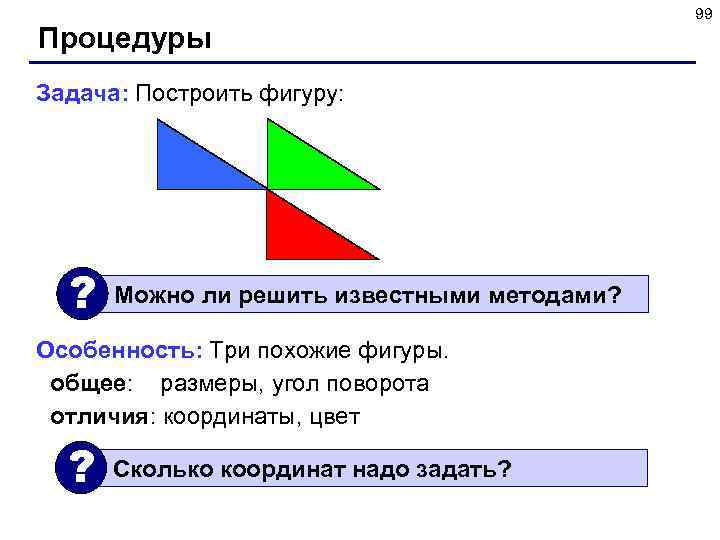 99

Процедуры

Задача: Построить фигуру:

?

Можно ли решить известными методами?

Особенность: Три похожие фигуры.

общее: размеры, угол поворота

отличия: координаты, цвет

?

Сколько координат надо задать?